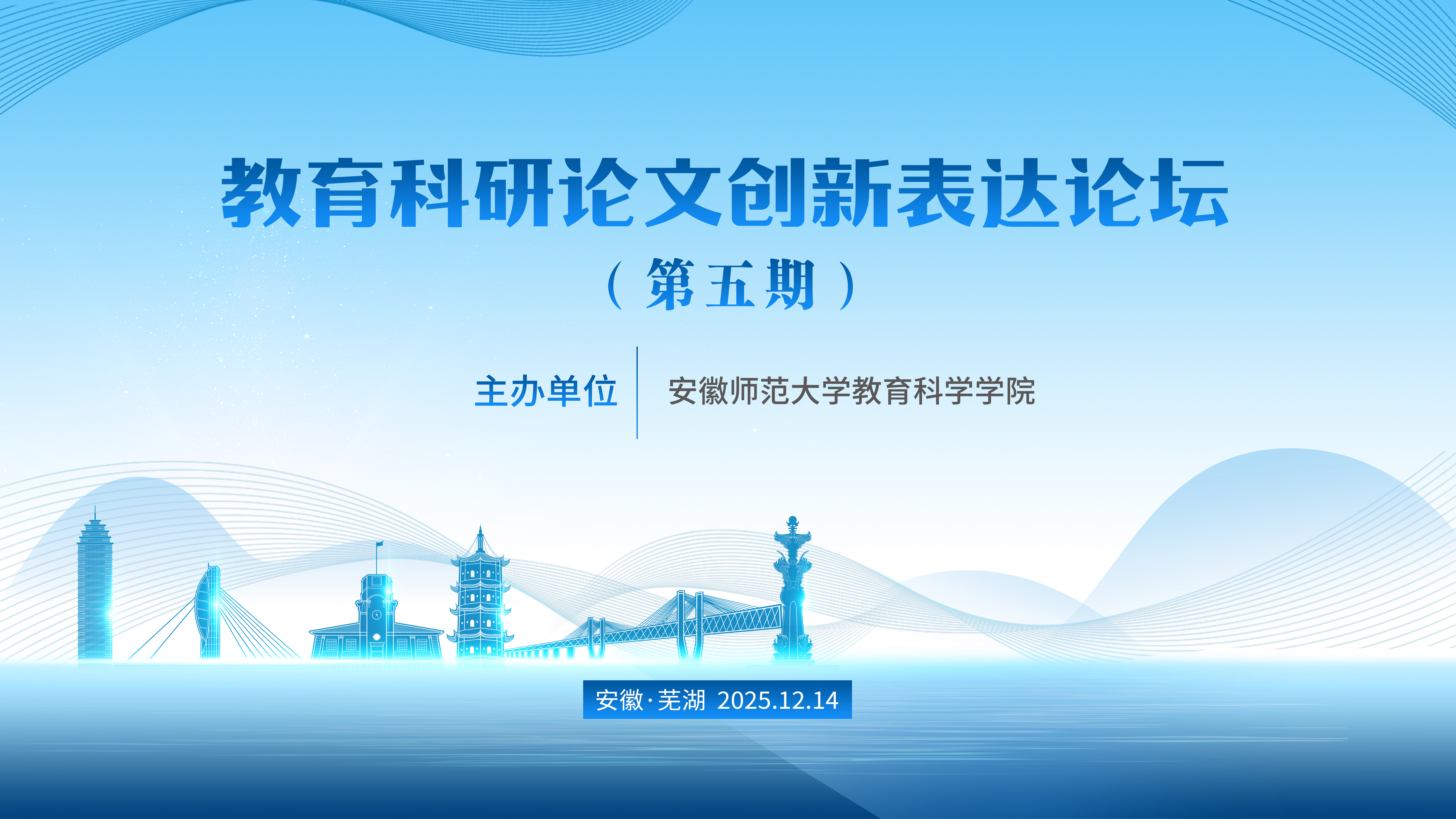 教育科研论文创新表达论坛

（第五期）

主办单位 安徽师范大学教育科学学院

安徽·芜湖 2025.12.14